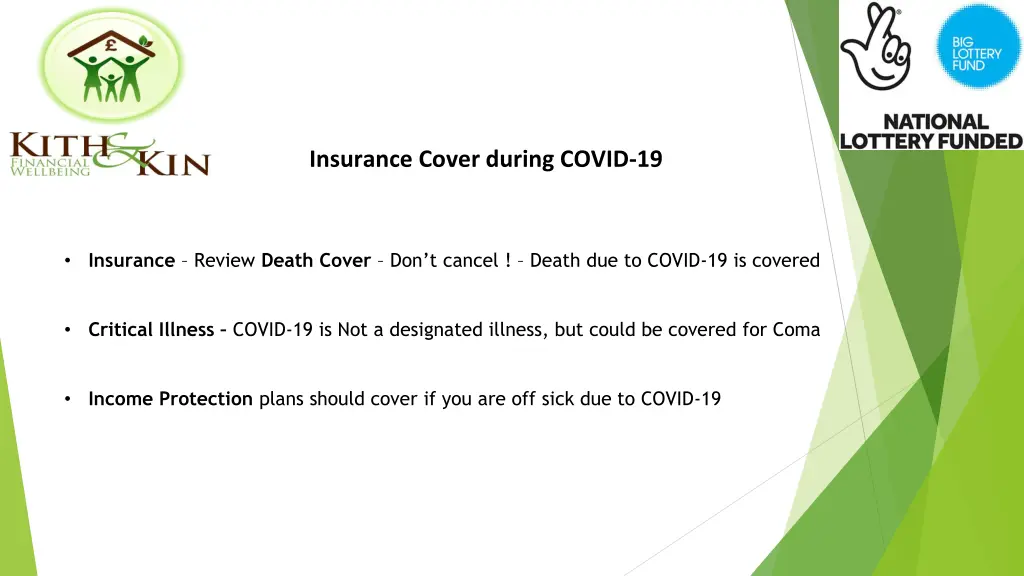 £

KITH & KIN
FINANCIAL WELLBEING

BIG LOTTERY FUND

NATIONAL LOTTERY FUNDED

Insurance Cover during COVID-19

• Insurance – Review Death Cover – Don't cancel ! – Death due to COVID-19 is covered

• Critical Illness – COVID-19 is Not a designated illness, but could be covered for Coma

• Income Protection plans should cover if you are off sick due to COVID-19